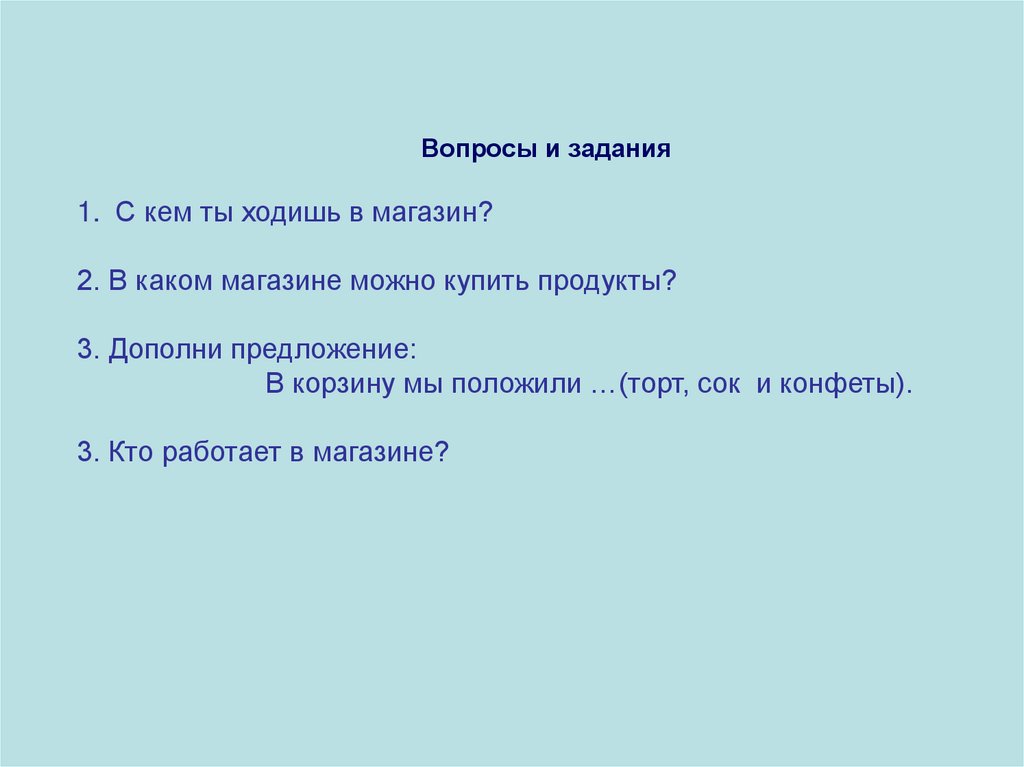 Вопросы и задания

1. С кем ты ходишь в магазин?

2. В каком магазине можно купить продукты?

3. Дополни предложение:
В корзину мы положили …(торт, сок и конфеты).

3. Кто работает в магазине?